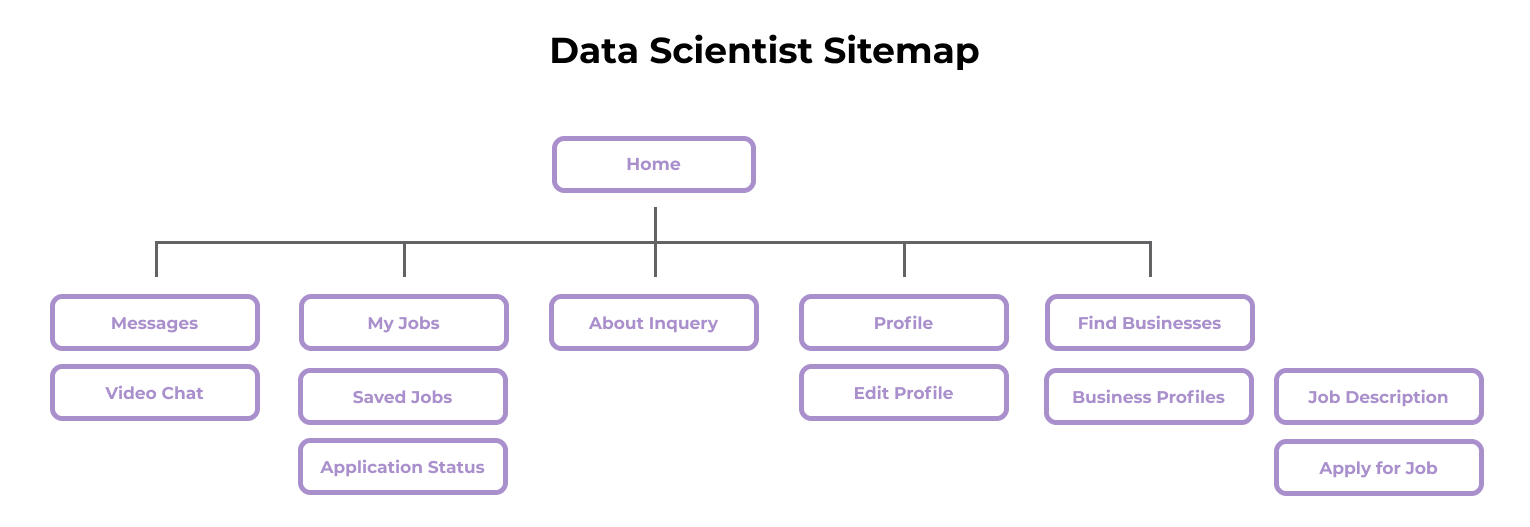 Data Scientist Sitemap

Home

Messages

Video Chat

My Jobs

Saved Jobs

Application Status

About Inquery

Profile

Edit Profile

Find Businesses

Business Profiles

Job Description

Apply for Job